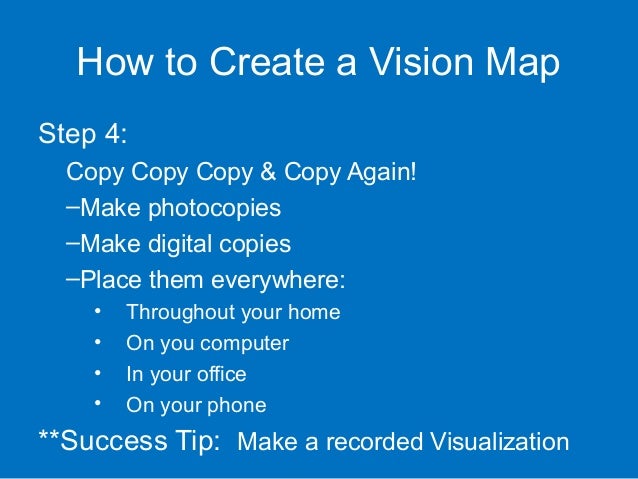 How to Create a Vision Map

Step 4:

Copy Copy Copy & Copy Again!

–Make photocopies

–Make digital copies

–Place them everywhere:

• Throughout your home
• On you computer
• In your office
• On your phone

**Success Tip: Make a recorded Visualization